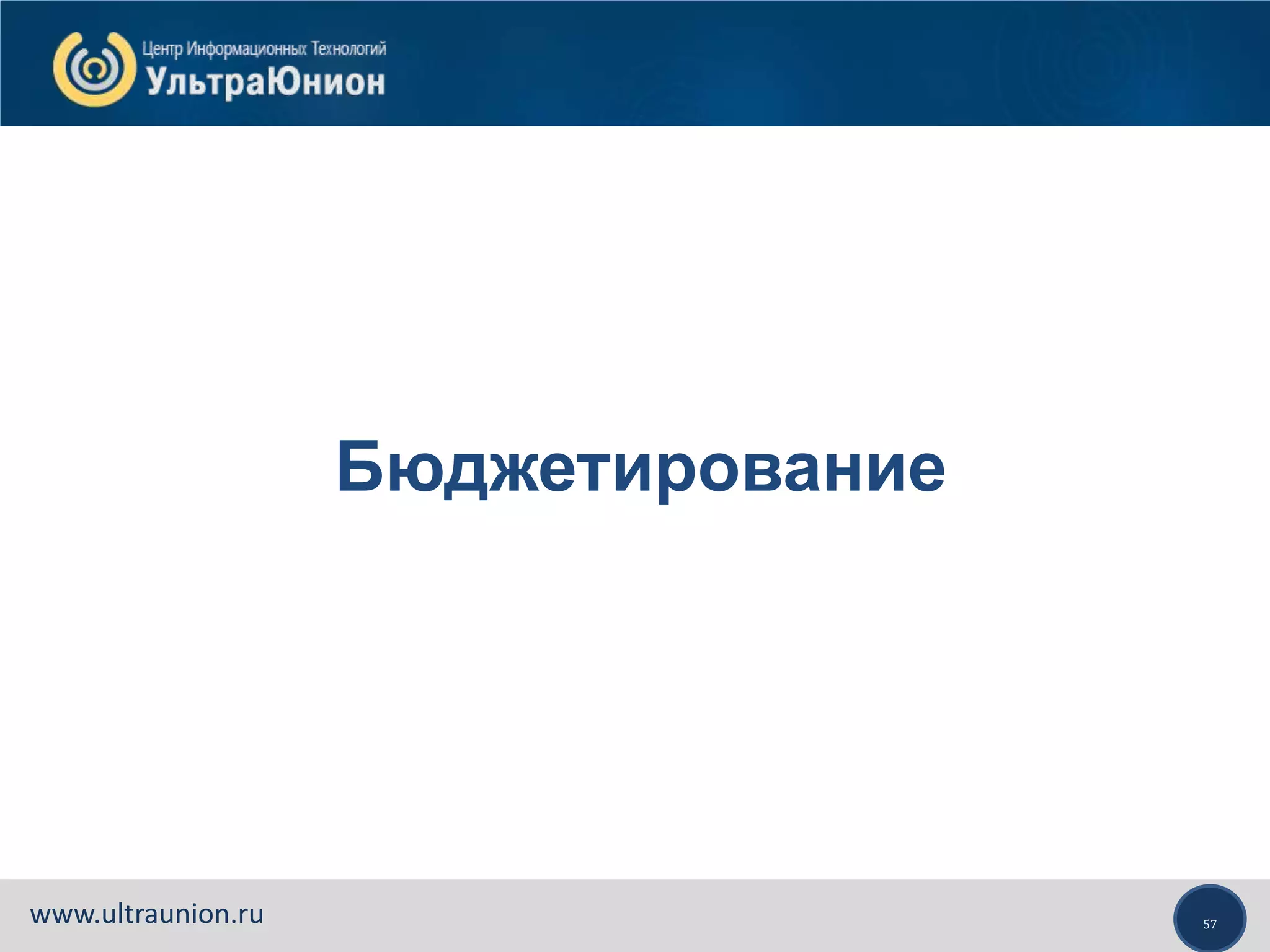 Центр Информационных Технологий
УльтраЮнион

Бюджетирование

www.ultraunion.ru

57